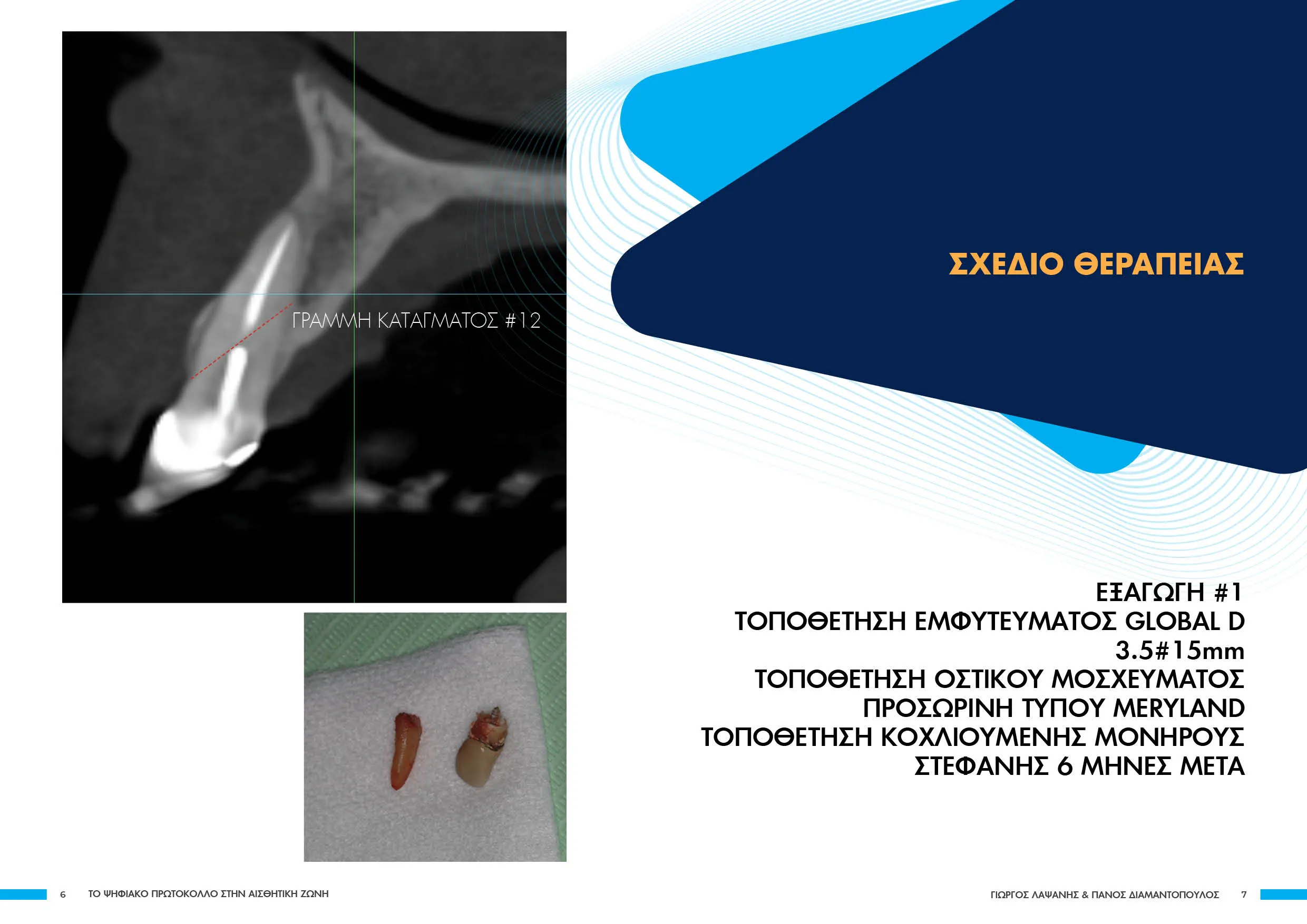 ΓΡΑΜΜΗ ΚΑΤΑΓΜΑΤΟΣ #12

ΣΧΕΔΙΟ ΘΕΡΑΠΕΙΑΣ

ΕΞΑΓΩΓΗ #1
ΤΟΠΟΘΕΤΗΣΗ ΕΜΦΥΤΕΥΜΑΤΟΣ GLOBAL D 3.5#15mm
ΤΟΠΟΘΕΤΗΣΗ ΟΣΤΙΚΟΥ ΜΟΣΧΕΥΜΑΤΟΣ
ΠΡΟΣΩΡΙΝΗ ΤΥΠΟΥ MERYLAND
ΤΟΠΟΘΕΤΗΣΗ ΚΟΧΛΙΟΥΜΕΝΗΣ ΜΟΝΗΡΟΥΣ ΣΤΕΦΑΝΗΣ 6 ΜΗΝΕΣ ΜΕΤΑ

6 ΤΟ ΨΗΦΙΑΚΟ ΠΡΩΤΟΚΟΛΛΟ ΣΤΗΝ ΑΙΣΘΗΤΙΚΗ ΖΩΝΗ

ΓΙΩΡΓΟΣ ΛΑΨΑΝΗΣ & ΠΑΝΟΣ ΔΙΑΜΑΝΤΟΠΟΥΛΟΣ 7